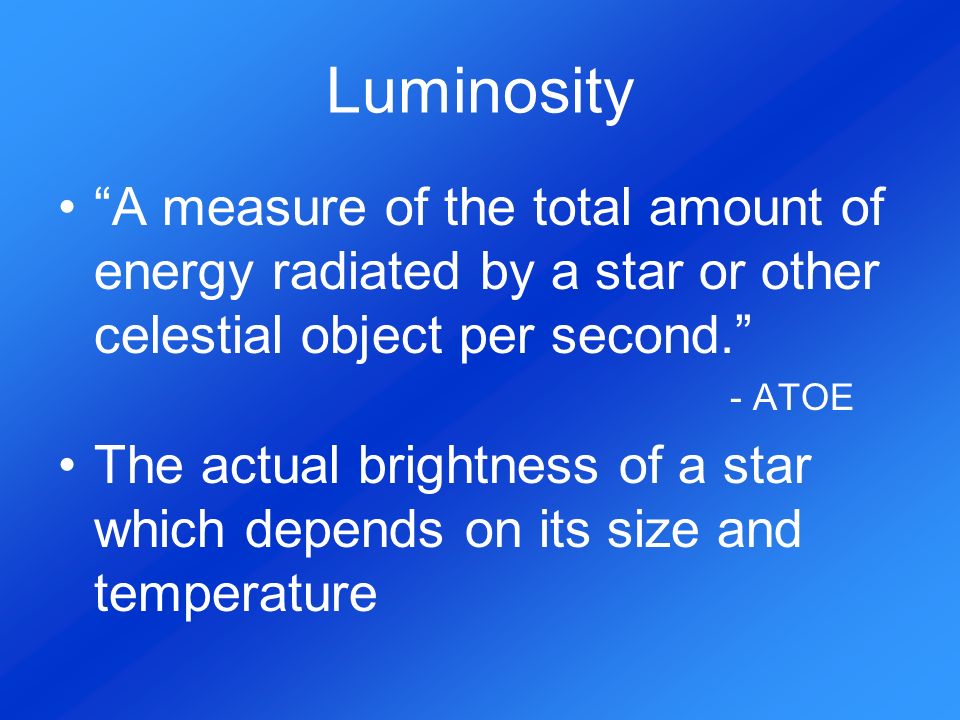 Luminosity

• “A measure of the total amount of energy radiated by a star or other celestial object per second.”

- ATOE

• The actual brightness of a star which depends on its size and temperature